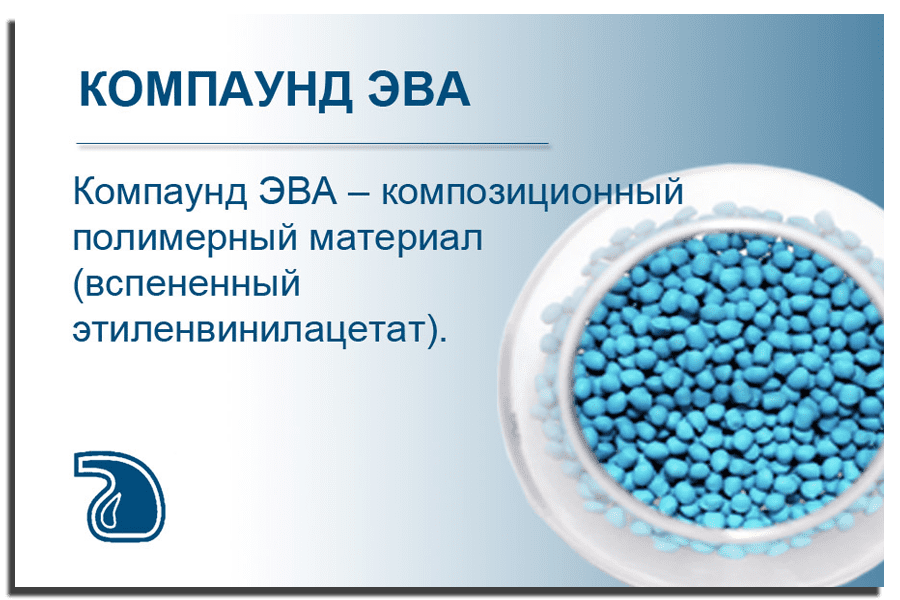 КОМПАУНД ЭВА

Компаунд ЭВА – композиционный полимерный материал (вспененный этиленвинилацетат).